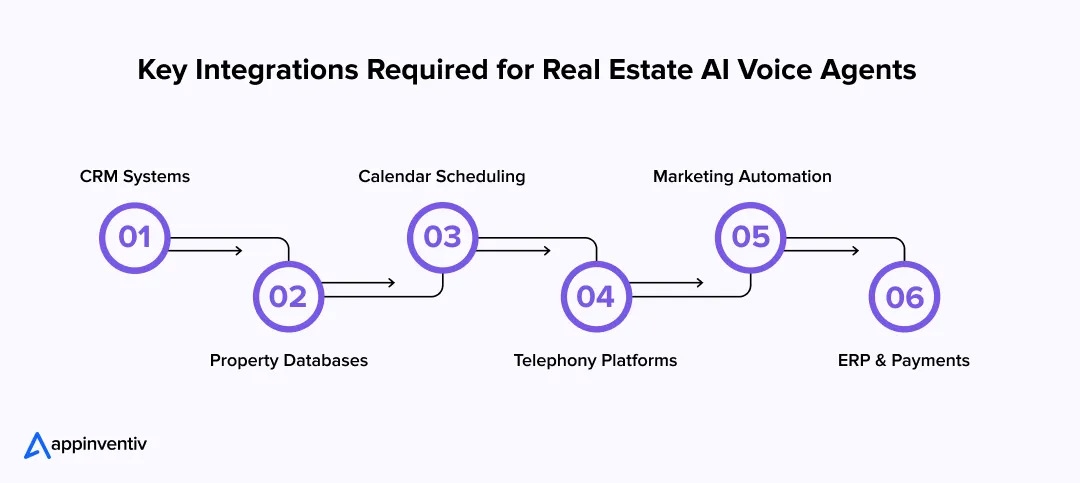 Key Integrations Required for Real Estate AI Voice Agents

CRM Systems
01

02
Property Databases

Calendar Scheduling
03

04
Telephony Platforms

Marketing Automation
05

06
ERP & Payments

appinventiv